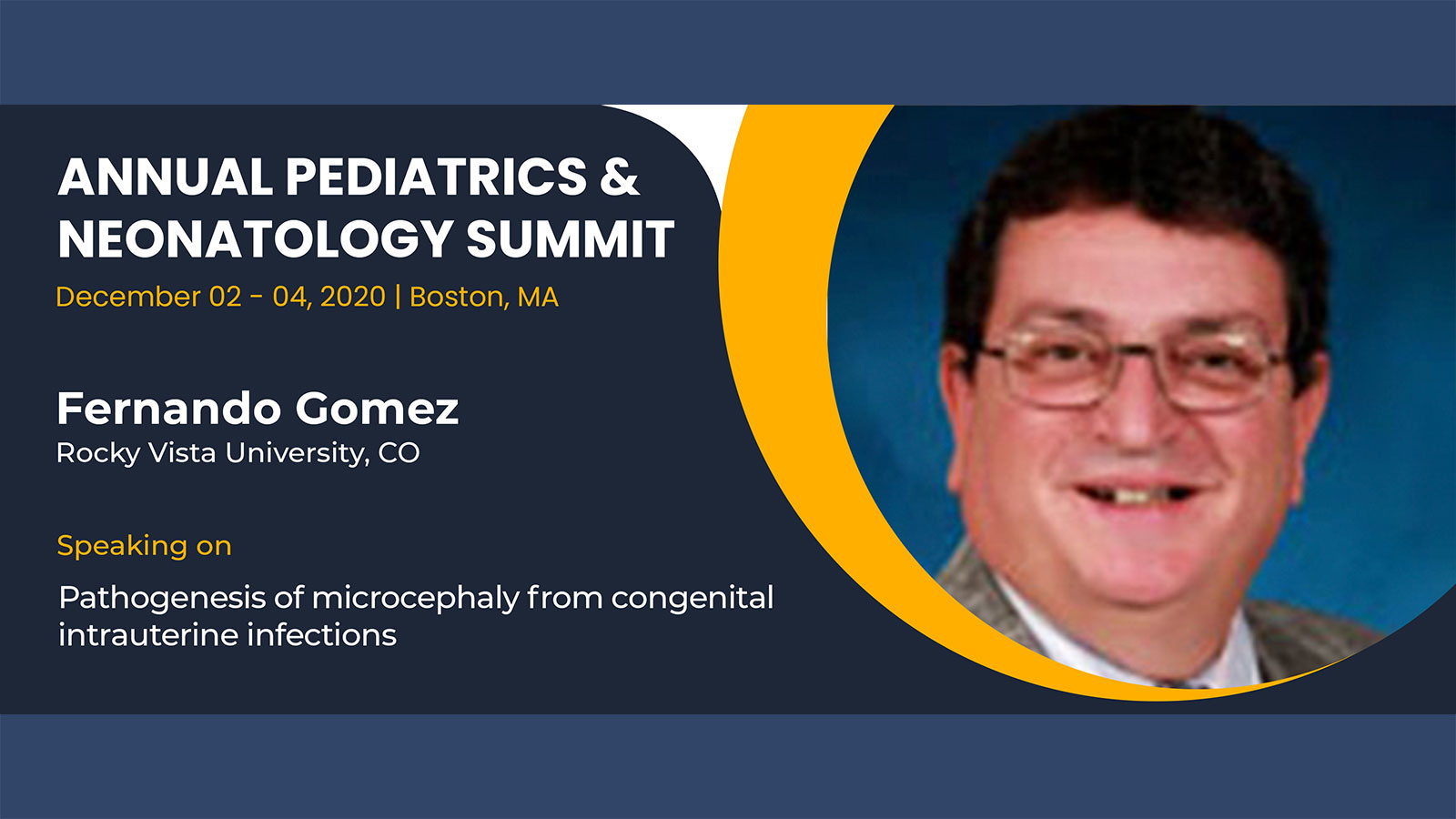 ANNUAL PEDIATRICS & NEONATOLOGY SUMMIT

December 02 - 04, 2020 | Boston, MA

Fernando Gomez

Rocky Vista University, CO

Speaking on

Pathogenesis of microcephaly from congenital intrauterine infections